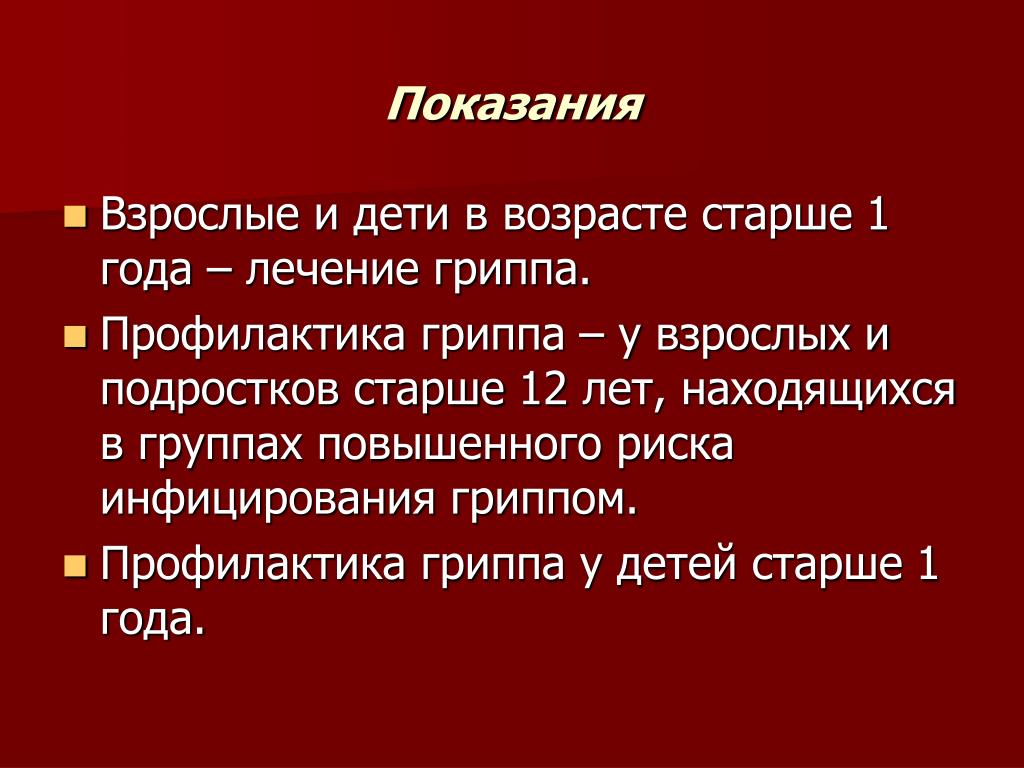 Показания

Взрослые и дети в возрасте старше 1 года – лечение гриппа.

Профилактика гриппа – у взрослых и подростков старше 12 лет, находящихся в группах повышенного риска инфицирования гриппом.

Профилактика гриппа у детей старше 1 года.